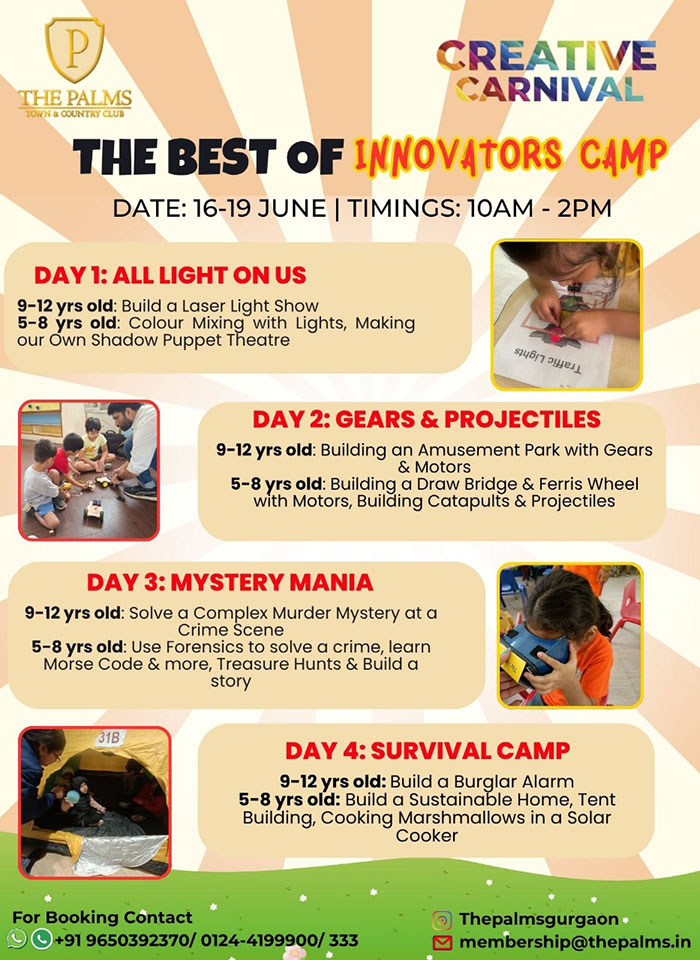 P
THE PALMS
TOWN & COUNTRY CLUB

CREATIVE CARNIVAL

THE BEST OF INNOVATORS CAMP

DATE: 16-19 JUNE | TIMINGS: 10AM - 2PM

DAY 1: ALL LIGHT ON US
9-12 yrs old: Build a Laser Light Show
5-8 yrs old: Colour Mixing with Lights, Making our Own Shadow Puppet Theatre

Traffic Lights

DAY 2: GEARS & PROJECTILES
9-12 yrs old: Building an Amusement Park with Gears & Motors
5-8 yrs old: Building a Draw Bridge & Ferris Wheel with Motors, Building Catapults & Projectiles

DAY 3: MYSTERY MANIA
9-12 yrs old: Solve a Complex Murder Mystery at a Crime Scene
5-8 yrs old: Use Forensics to solve a crime, learn Morse Code & more, Treasure Hunts & Build a story

31B

DAY 4: SURVIVAL CAMP
9-12 yrs old: Build a Burglar Alarm
5-8 yrs old: Build a Sustainable Home, Tent Building, Cooking Marshmallows in a Solar Cooker

For Booking Contact
+91 9650392370/ 0124-4199900/ 333

Thepalmsgurgaon
membership@thepalms.in